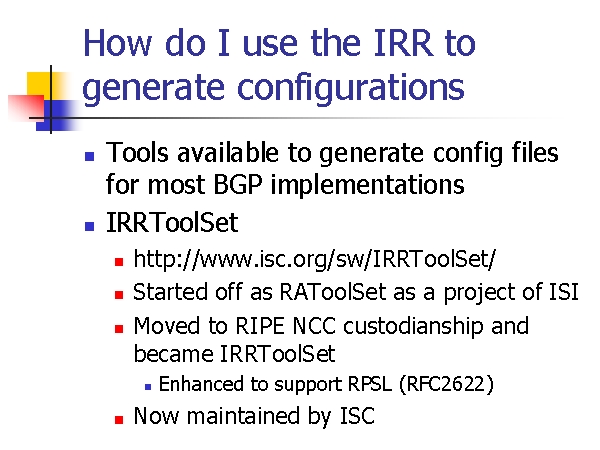 How do I use the IRR to generate configurations

- Tools available to generate config files for most BGP implementations
- IRRToolSet
  - http://www.isc.org/sw/IRRToolSet/
  - Started off as RAToolSet as a project of ISI
  - Moved to RIPE NCC custodianship and became IRRToolSet
    - Enhanced to support RPSL (RFC2622)
  - Now maintained by ISC